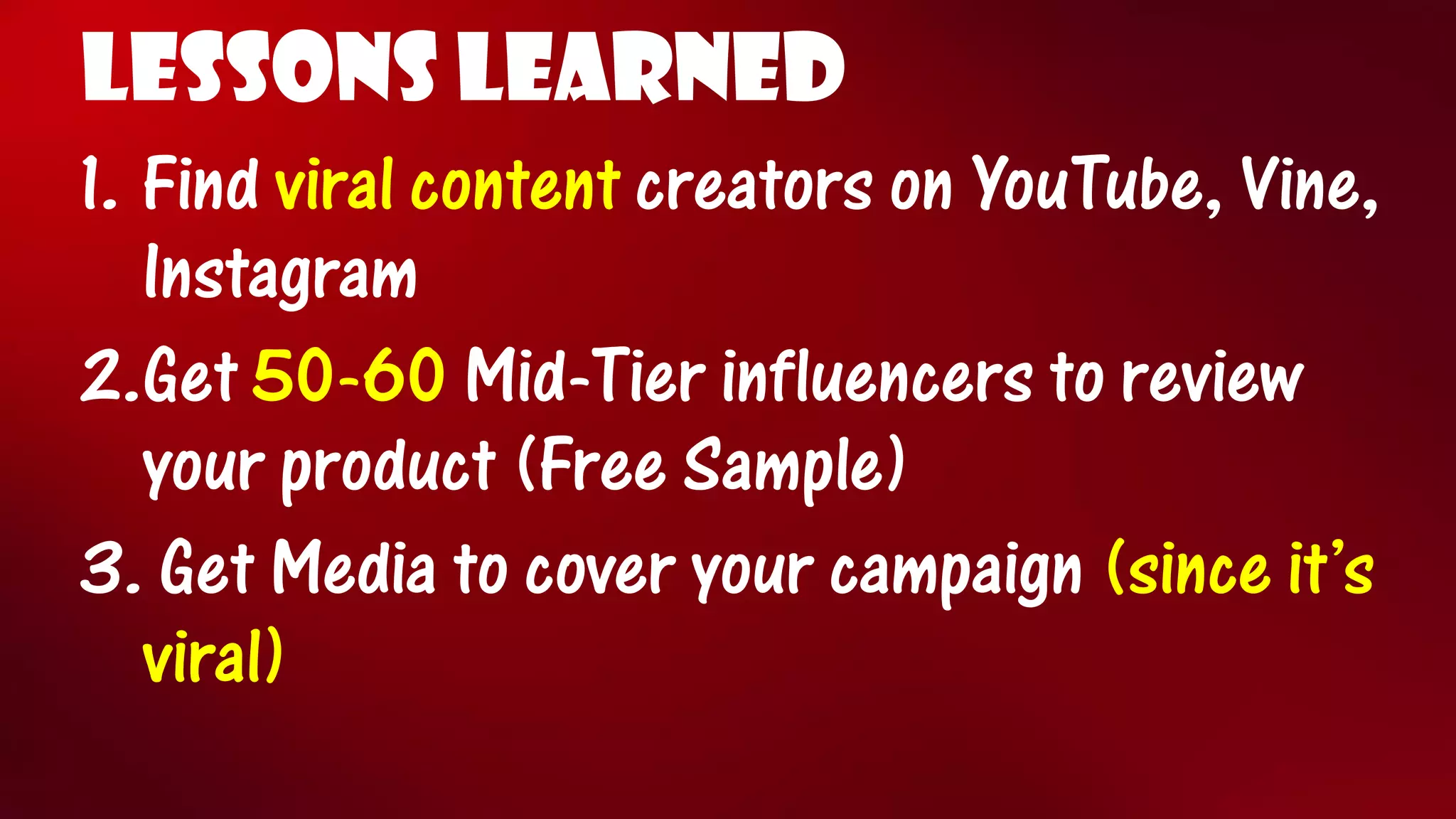 LESSONS LEARNED

1. Find viral content creators on YouTube, Vine, Instagram

2. Get 50-60 Mid-Tier influencers to review your product (Free Sample)

3. Get Media to cover your campaign (since it's viral)